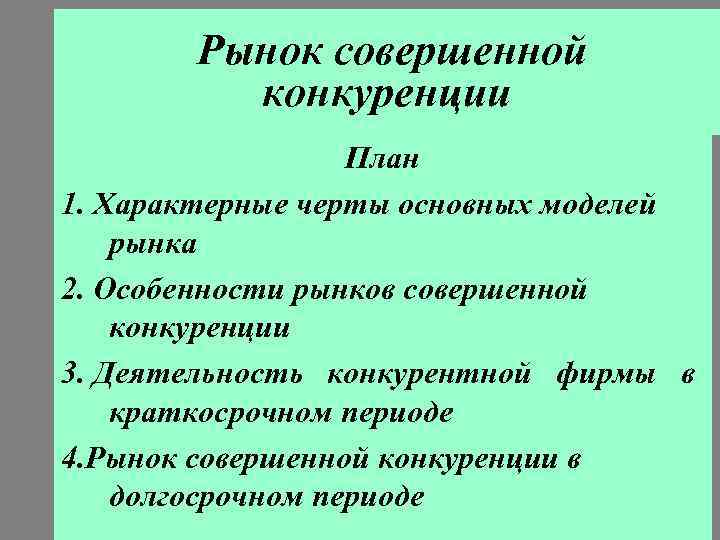 Рынок совершенной конкуренции

План

1. Характерные черты основных моделей рынка

2. Особенности рынков совершенной конкуренции

3. Деятельность конкурентной фирмы в краткосрочном периоде

4.Рынок совершенной конкуренции в долгосрочном периоде